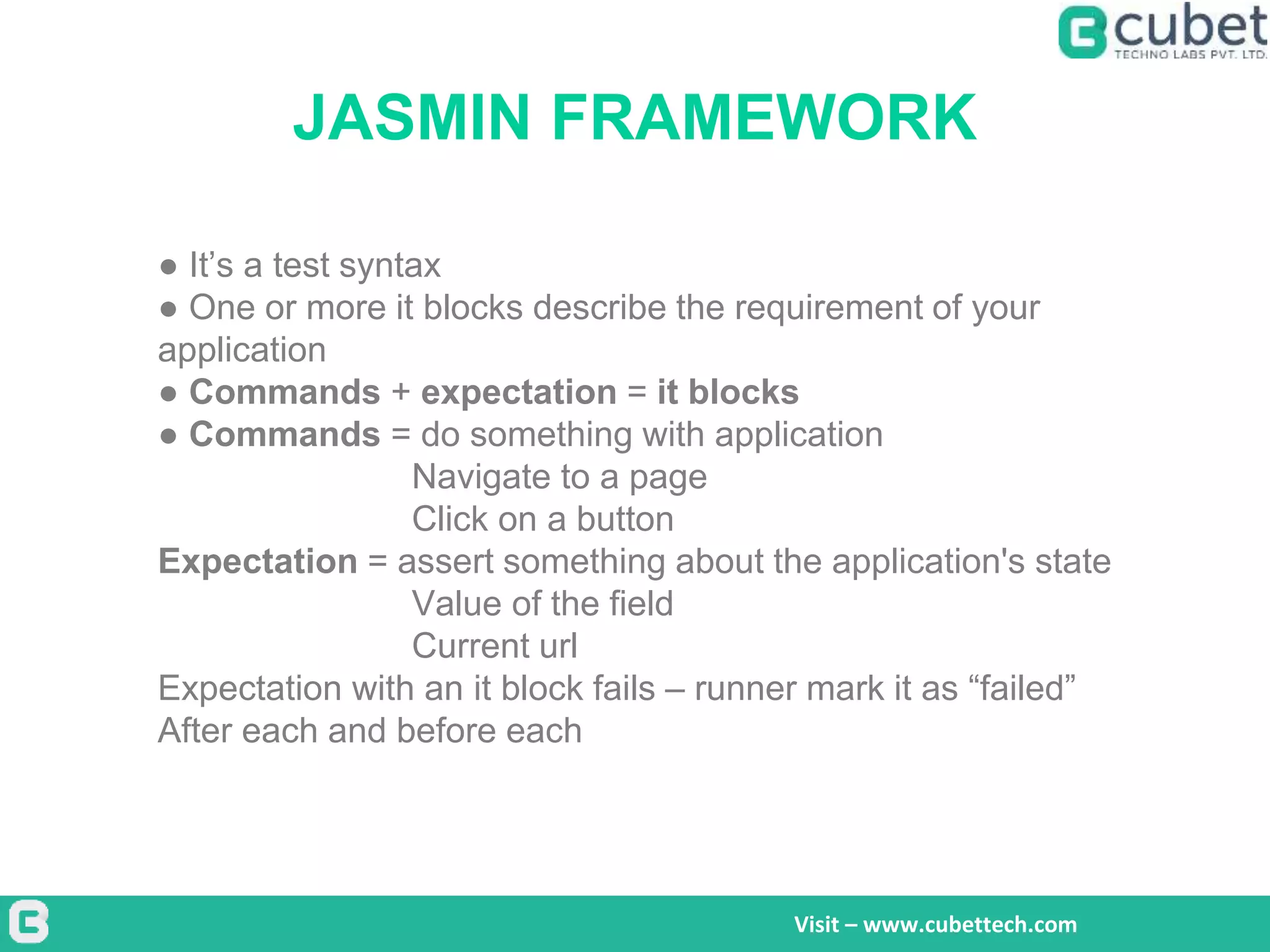 cubet
TECHNO LABS PVT. LTD.

JASMIN FRAMEWORK

● It’s a test syntax
● One or more it blocks describe the requirement of your application
● Commands + expectation = it blocks
● Commands = do something with application
Navigate to a page
Click on a button
Expectation = assert something about the application's state
Value of the field
Current url
Expectation with an it block fails – runner mark it as “failed”
After each and before each

Visit – www.cubettech.com